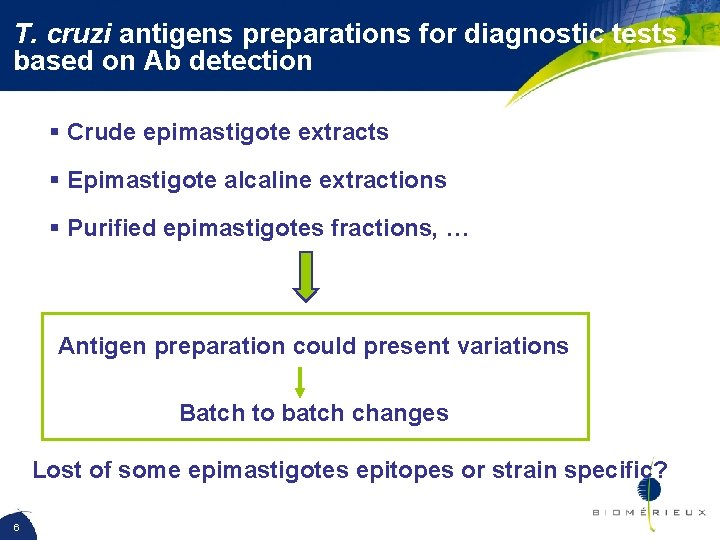 T. cruzi antigens preparations for diagnostic tests based on Ab detection

▪ Crude epimastigote extracts

▪ Epimastigote alcaline extractions

▪ Purified epimastigotes fractions, …

Antigen preparation could present variations

Batch to batch changes

Lost of some epimastigotes epitopes or strain specific?

6

BIOMÉRIEUX